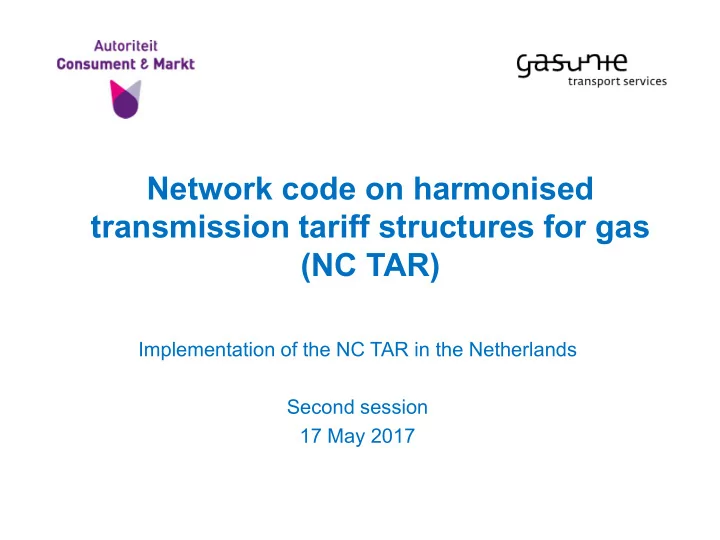 Autoriteit
Consument & Markt

gasunie
transport services

Network code on harmonised transmission tariff structures for gas (NC TAR)

Implementation of the NC TAR in the Netherlands

Second session
17 May 2017